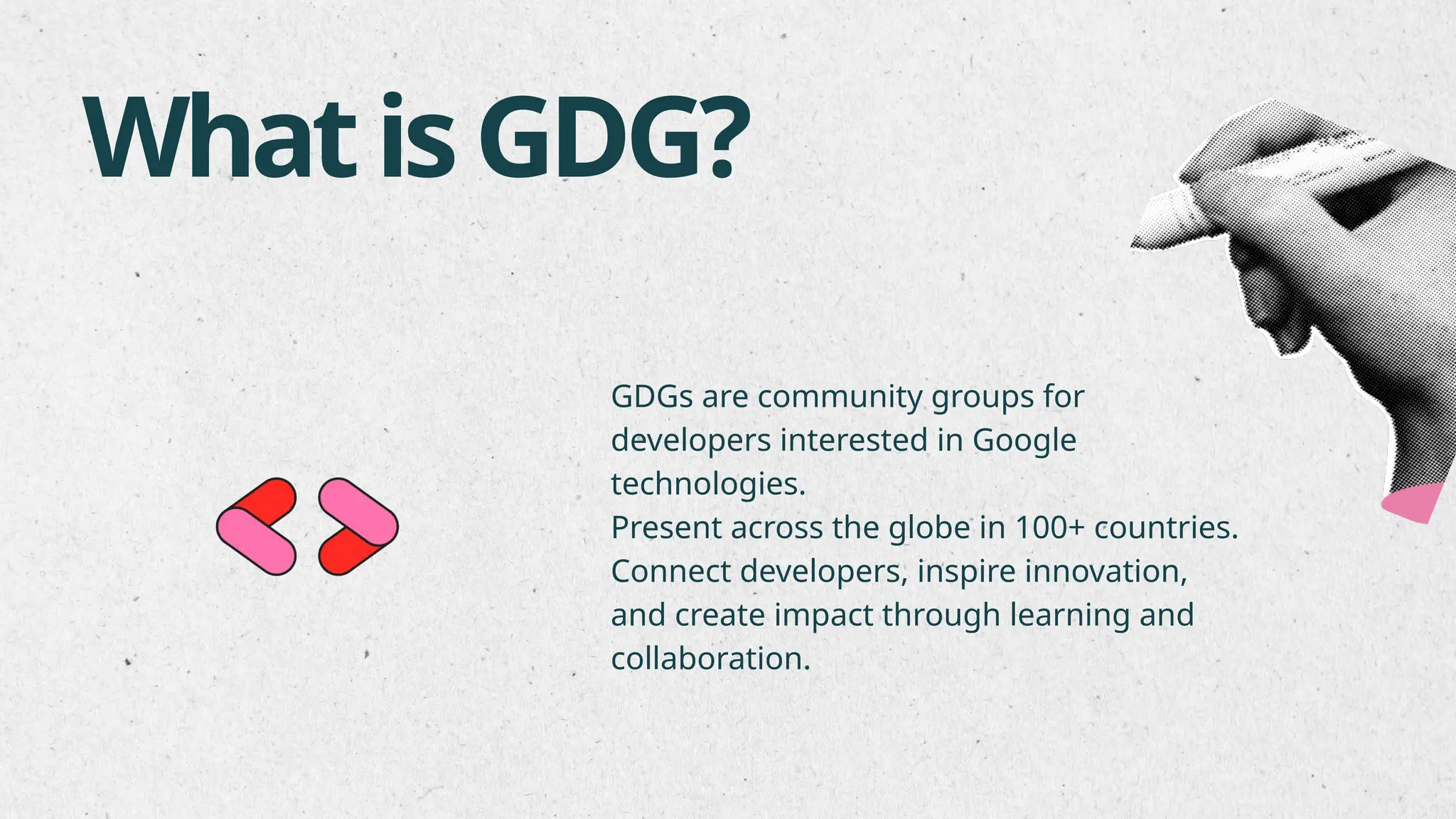 What is GDG?

GDGs are community groups for developers interested in Google technologies.
Present across the globe in 100+ countries.
Connect developers, inspire innovation, and create impact through learning and collaboration.